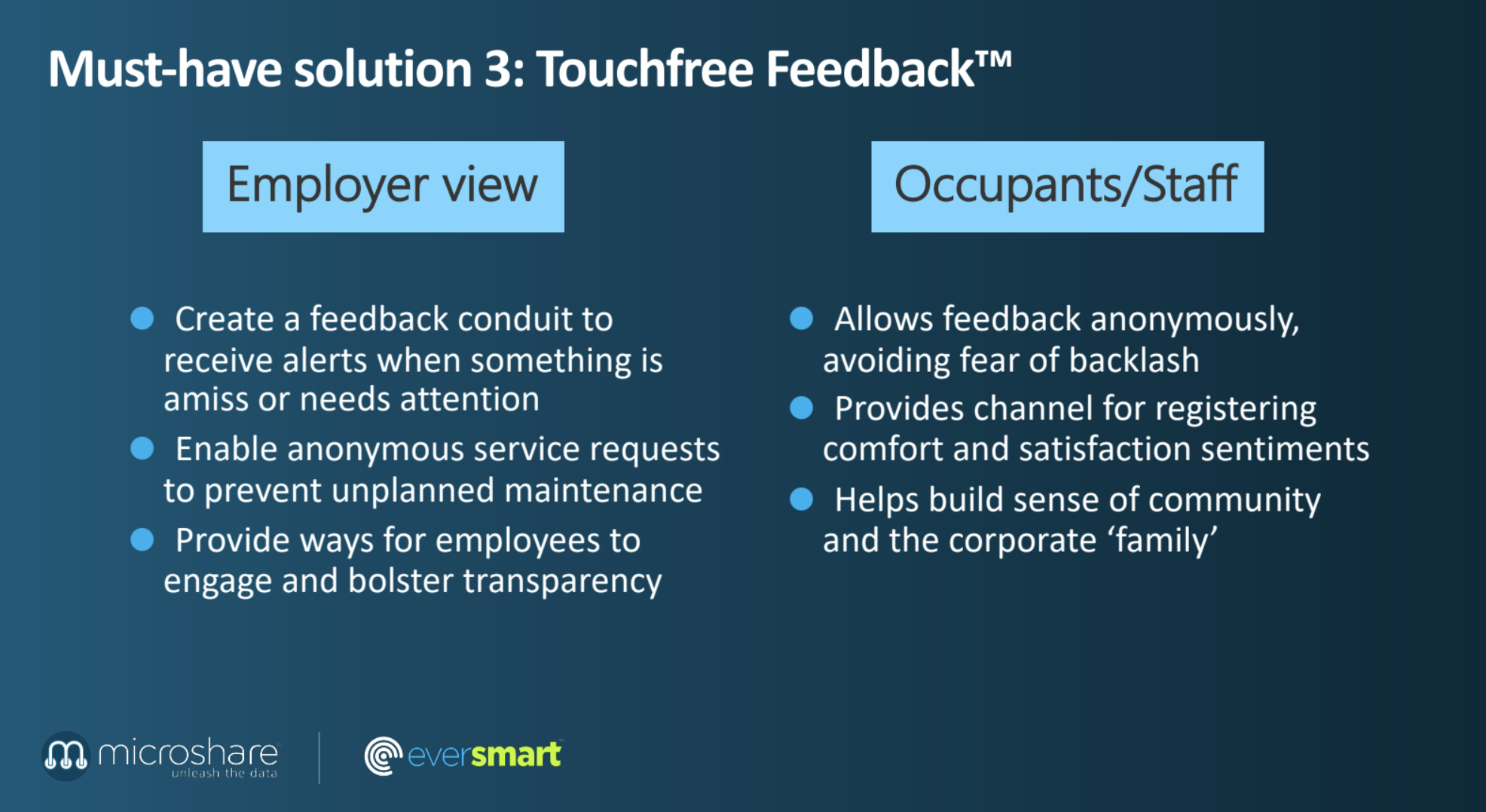 Must-have solution 3: Touchfree Feedback™

Employer view

- Create a feedback conduit to receive alerts when something is amiss or needs attention
- Enable anonymous service requests to prevent unplanned maintenance
- Provide ways for employees to engage and bolster transparency

Occupants/Staff

- Allows feedback anonymously, avoiding fear of backlash
- Provides channel for registering comfort and satisfaction sentiments
- Helps build sense of community and the corporate ‘family’

microshare unleash the data

eversmart